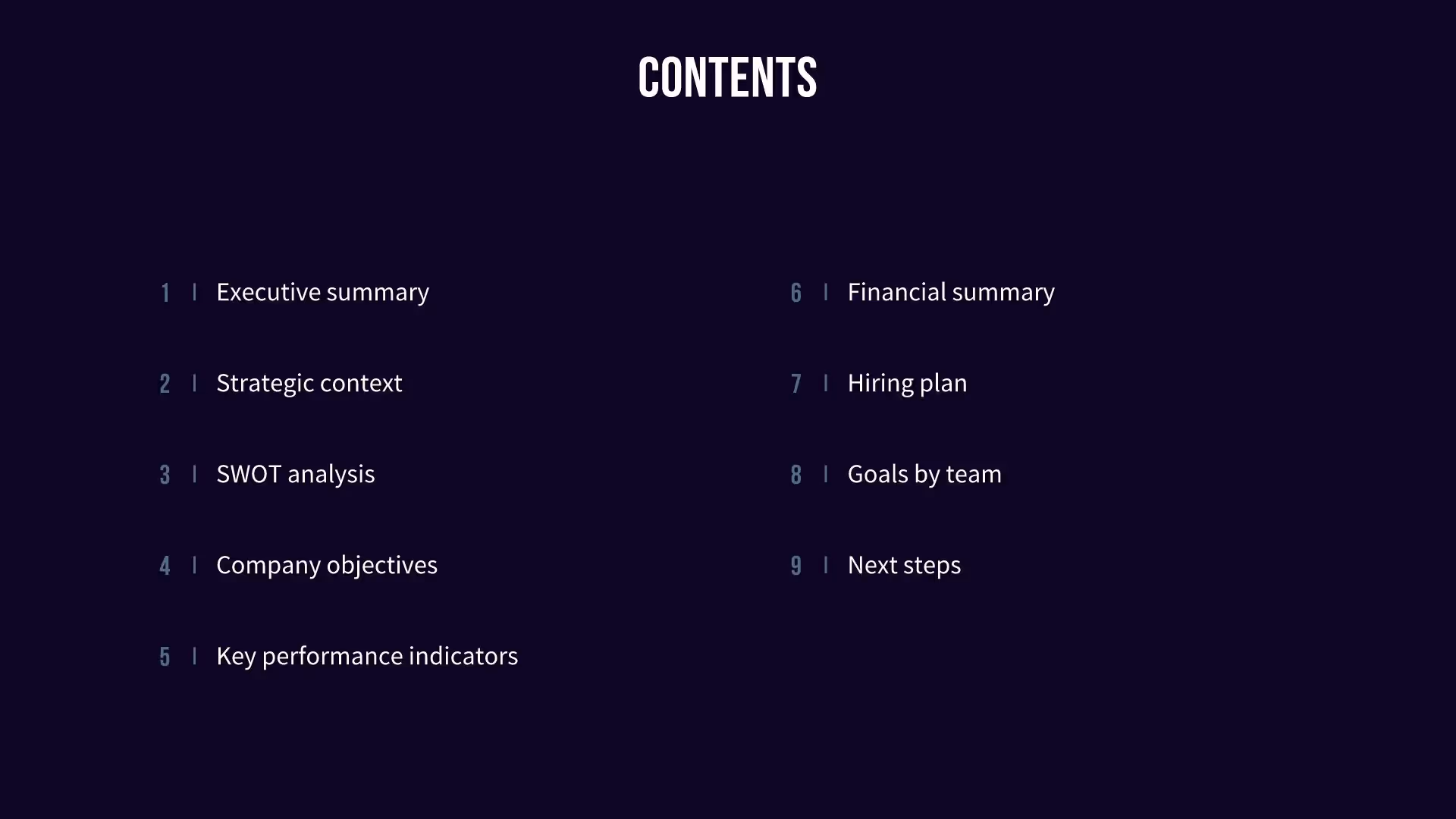 CONTENTS

1 | Executive summary

2 | Strategic context

3 | SWOT analysis

4 | Company objectives

5 | Key performance indicators

6 | Financial summary

7 | Hiring plan

8 | Goals by team

9 | Next steps